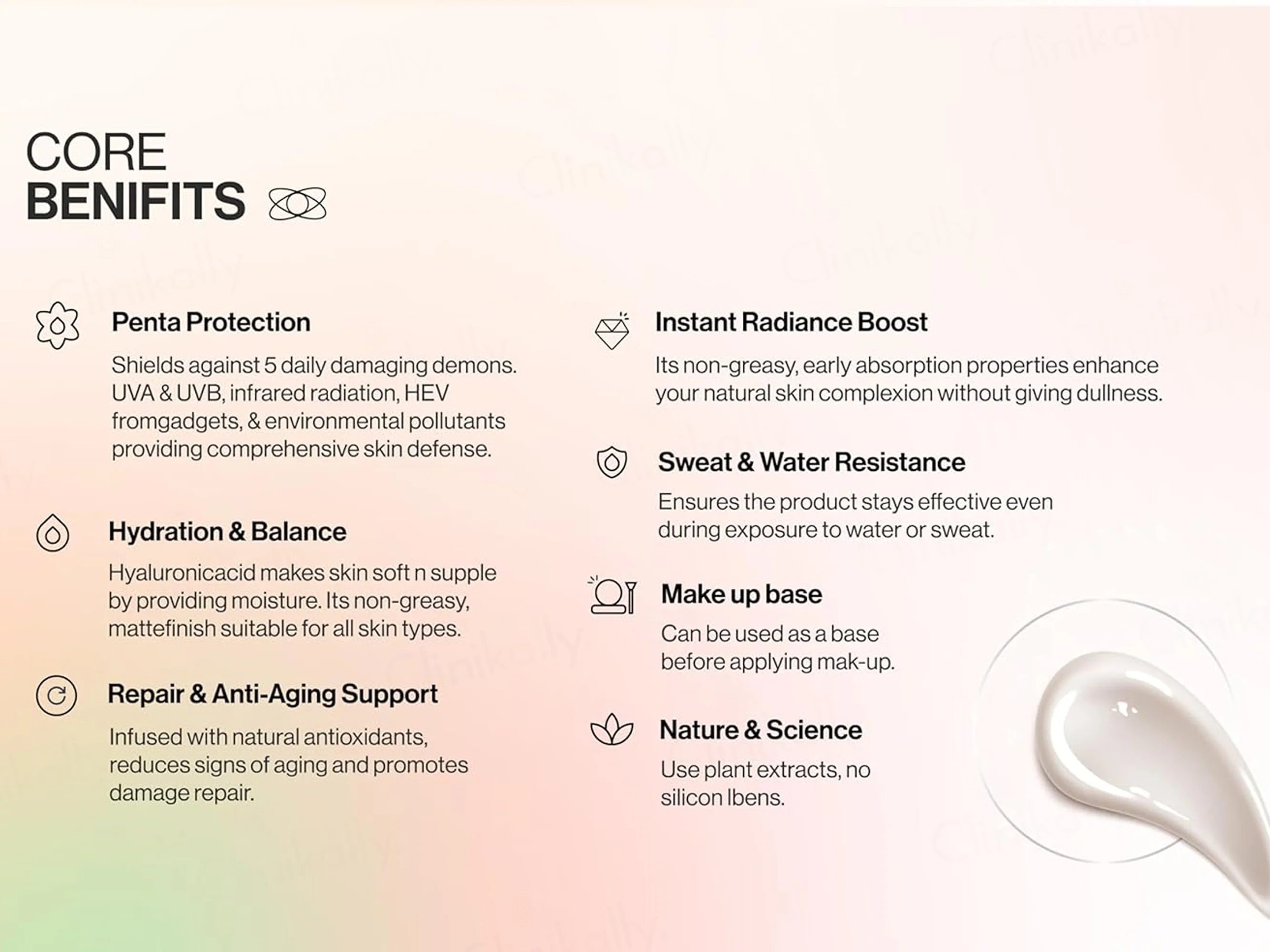 CORE
BENIFITS

Penta Protection

Shields against 5 daily damaging demons. UVA & UVB, infrared radiation, HEV fromgadgets, & environmental pollutants providing comprehensive skin defense.

Hydration & Balance

Hyaluronicacid makes skin soft n supple by providing moisture. Its non-greasy, mattefinish suitable for all skin types.

Repair & Anti-Aging Support

Infused with natural antioxidants, reduces signs of aging and promotes damage repair.

Instant Radiance Boost

Its non-greasy, early absorption properties enhance your natural skin complexion without giving dullness.

Sweat & Water Resistance

Ensures the product stays effective even during exposure to water or sweat.

Make up base

Can be used as a base before applying mak-up.

Nature & Science

Use plant extracts, no silicon lbens.

Clinikally